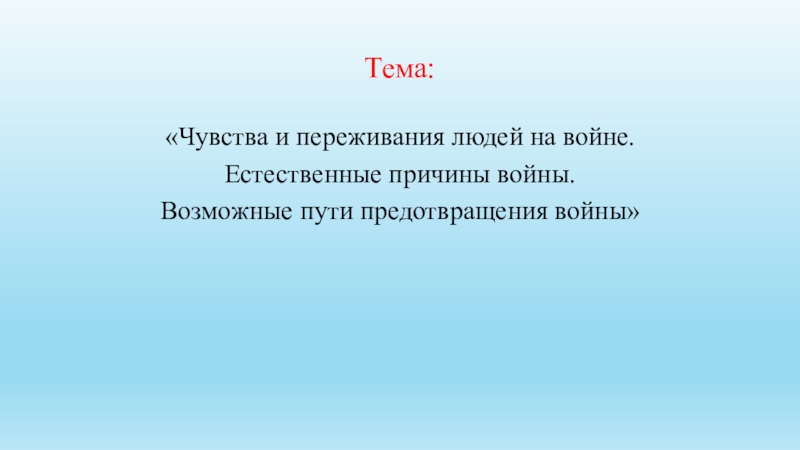 Тема:

«Чувства и переживания людей на войне.
Естественные причины войны.
Возможные пути предотвращения войны»